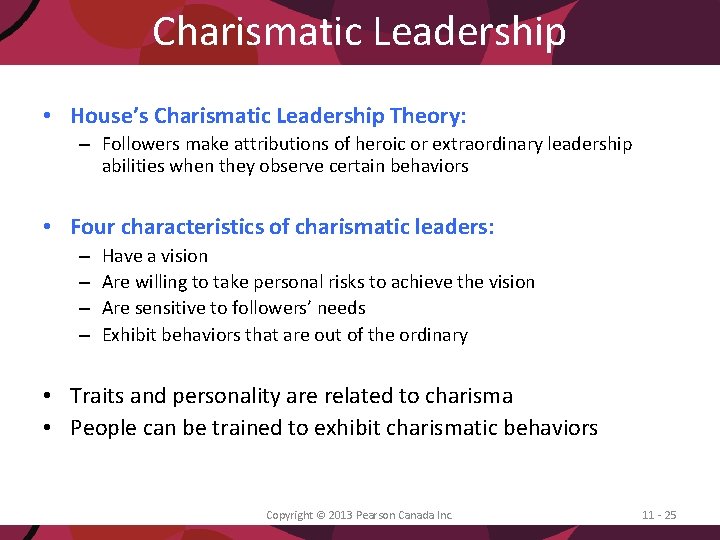 Charismatic Leadership

• House's Charismatic Leadership Theory:
– Followers make attributions of heroic or extraordinary leadership abilities when they observe certain behaviors

• Four characteristics of charismatic leaders:
– Have a vision
– Are willing to take personal risks to achieve the vision
– Are sensitive to followers' needs
– Exhibit behaviors that are out of the ordinary

• Traits and personality are related to charisma
• People can be trained to exhibit charismatic behaviors

Copyright © 2013 Pearson Canada Inc.

11 - 25